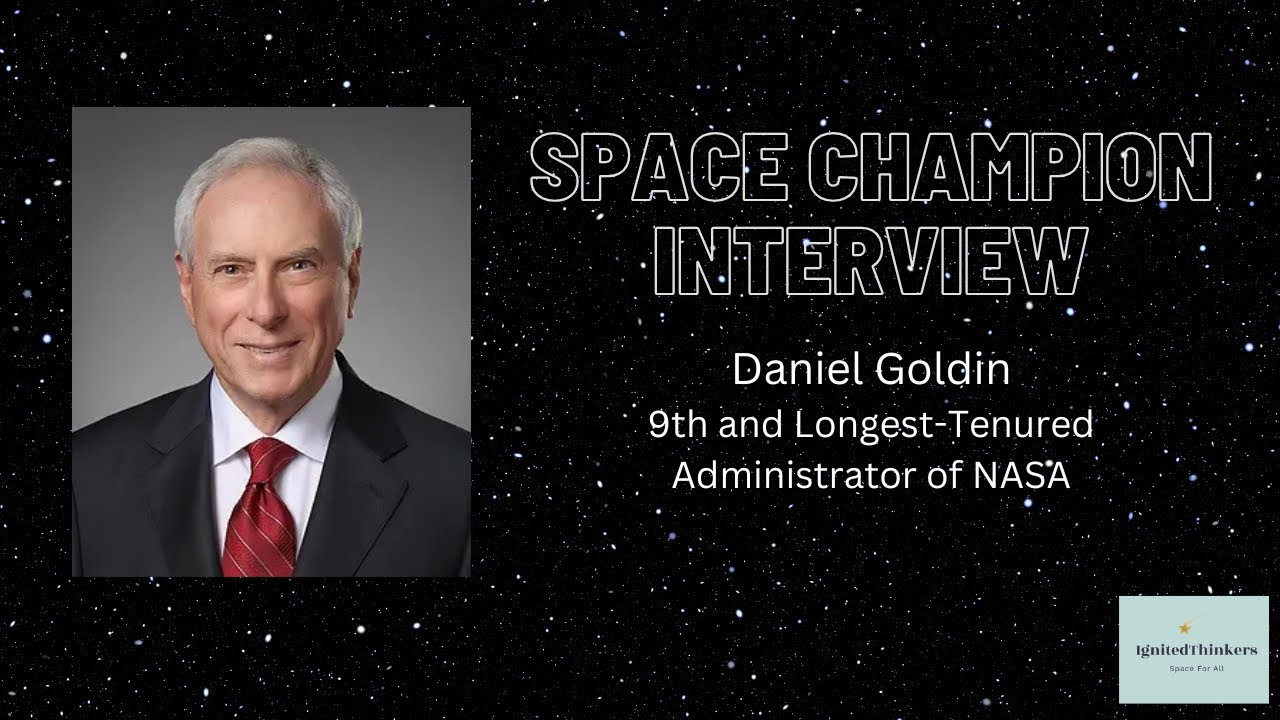 SPACE CHAMPION INTERVIEW

Daniel Goldin
9th and Longest-Tenured
Administrator of NASA

IgnitedThinkers
Space For All